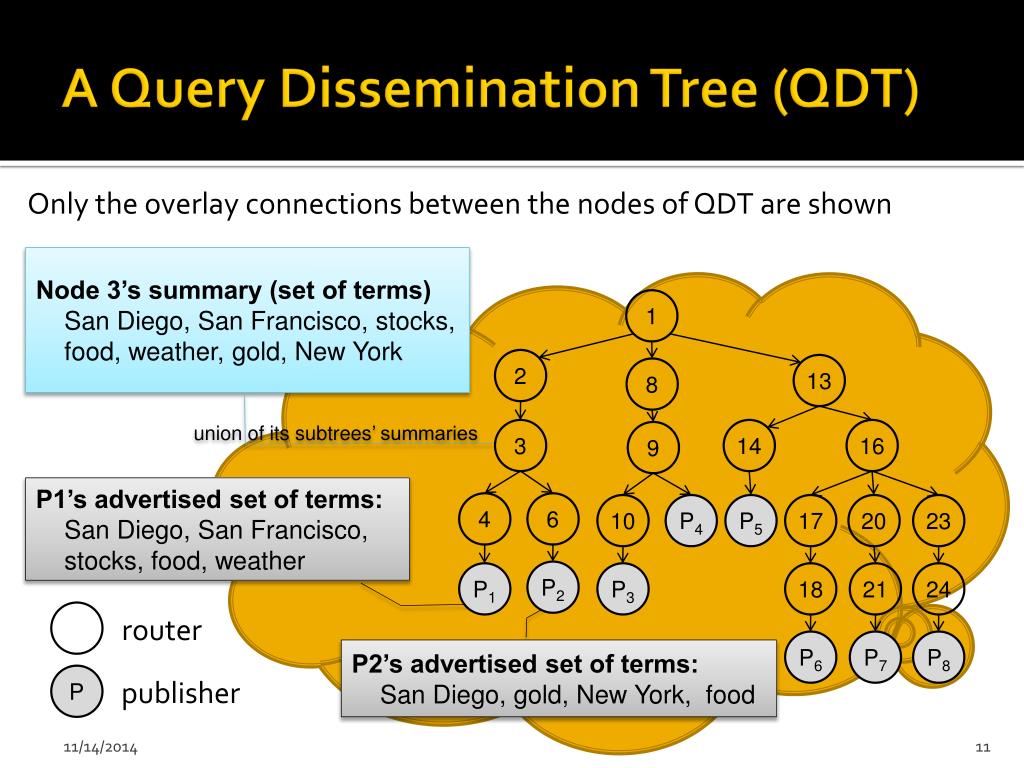 A Query Dissemination Tree (QDT)

Only the overlay connections between the nodes of QDT are shown

Node 3's summary (set of terms)
San Diego, San Francisco, stocks, food, weather, gold, New York

union of its subtrees' summaries

P1's advertised set of terms:
San Diego, San Francisco, stocks, food, weather

P2's advertised set of terms:
San Diego, gold, New York, food

1
2
8
13
3
9
14
16
4
6
10
$P_4$
$P_5$
17
20
23
$P_1$
$P_2$
$P_3$
18
21
24
$P_6$
$P_7$
$P_8$

router
P
publisher

11/14/2014
11